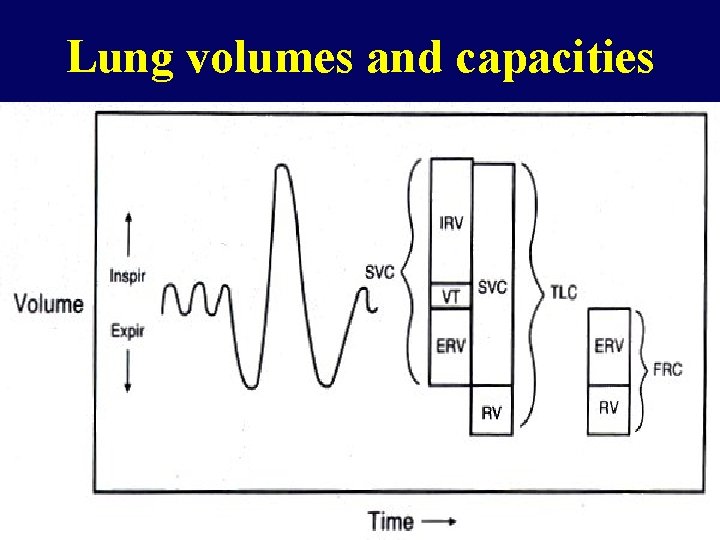 Lung volumes and capacities

Volume

Inspir

Expir

SVC

IRV

VT

ERV

SVC

RV

TLC

ERV

RV

FRC

Time